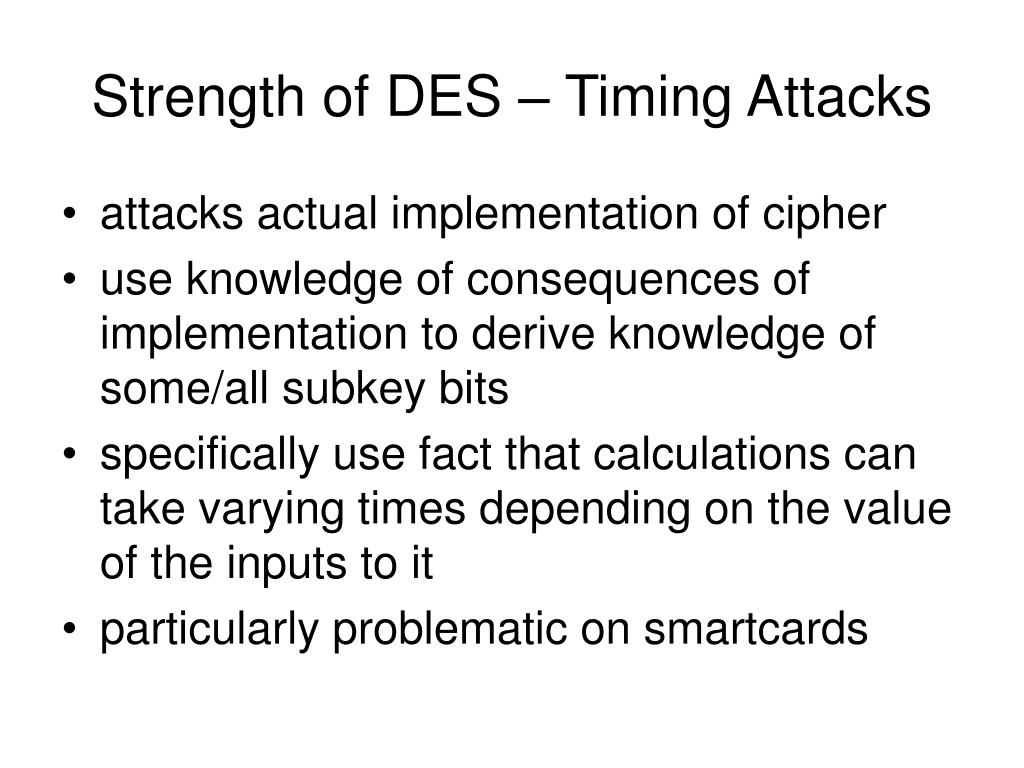 Strength of DES – Timing Attacks

• attacks actual implementation of cipher
• use knowledge of consequences of implementation to derive knowledge of some/all subkey bits
• specifically use fact that calculations can take varying times depending on the value of the inputs to it
• particularly problematic on smartcards